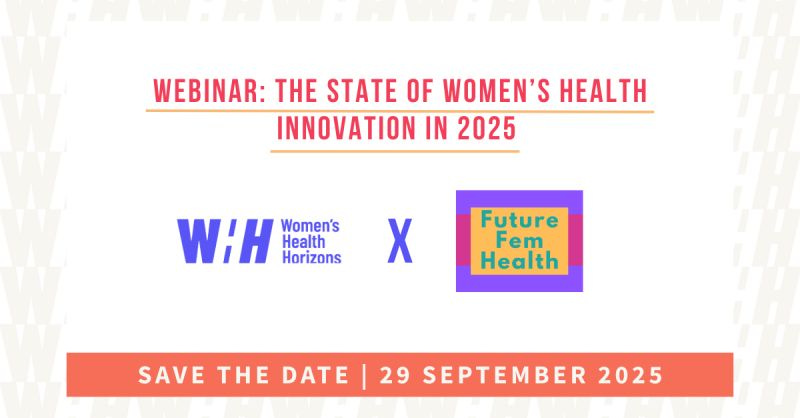 WEBINAR: THE STATE OF WOMEN'S HEALTH INNOVATION IN 2025

W/H Women's Health Horizons

X

Future Fem Health

SAVE THE DATE | 29 SEPTEMBER 2025